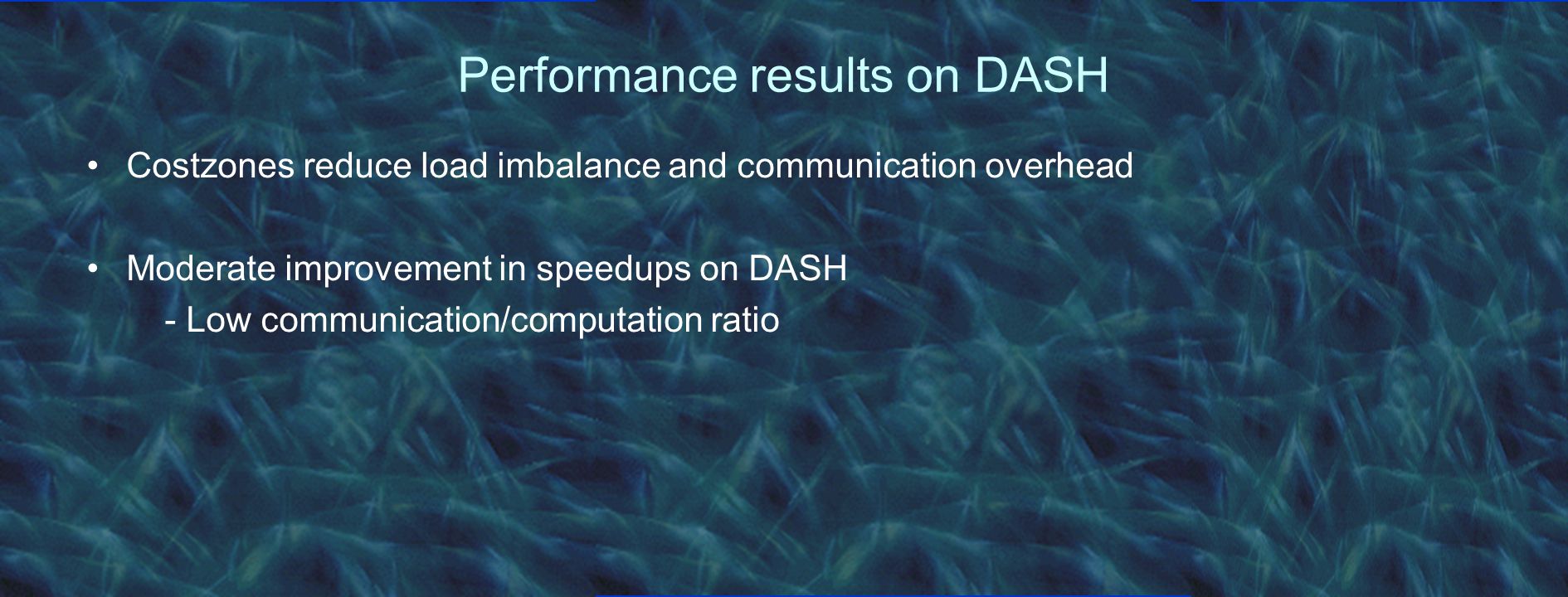 Performance results on DASH

• Costzones reduce load imbalance and communication overhead

• Moderate improvement in speedups on DASH
- Low communication/computation ratio